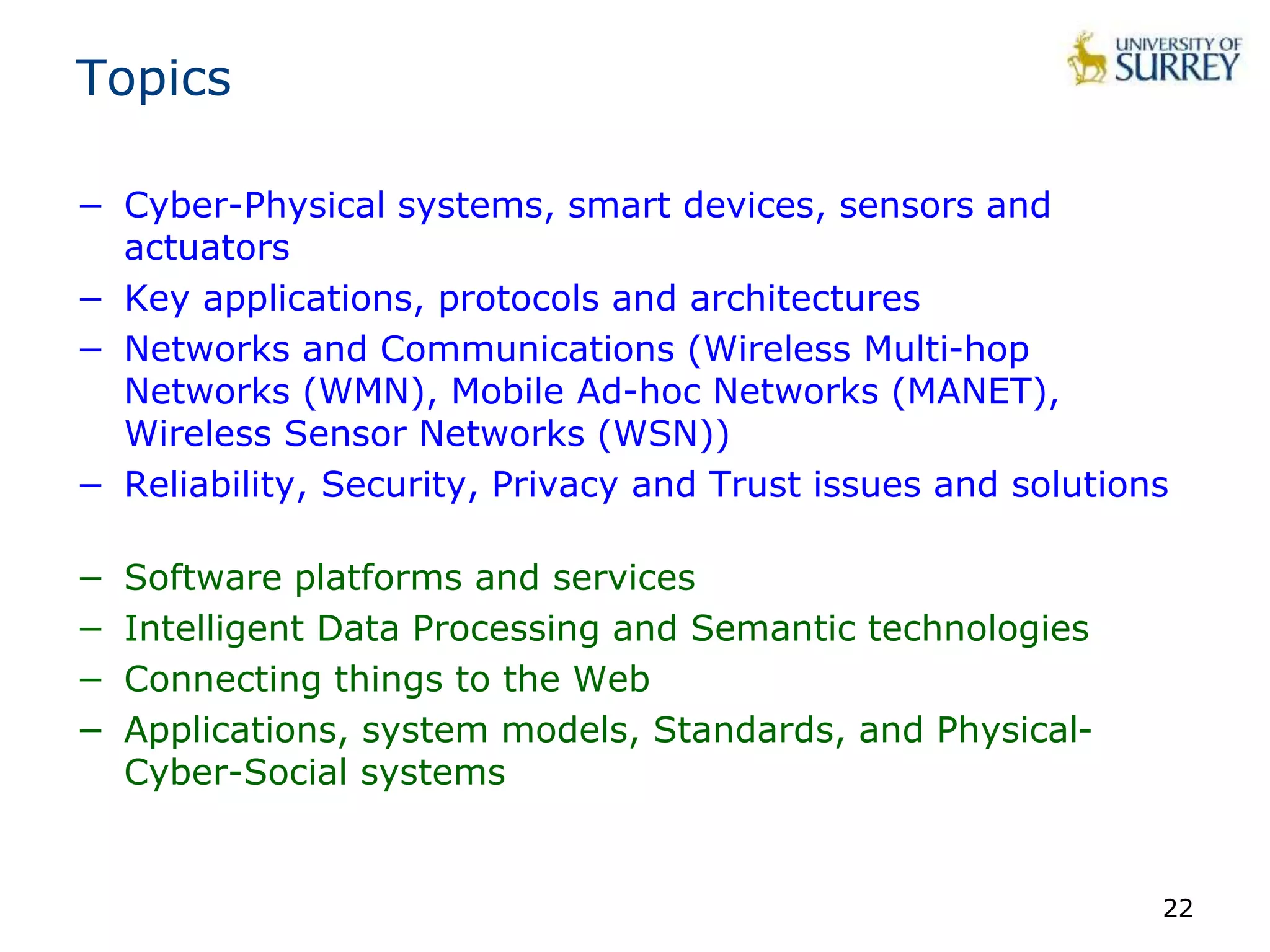 Topics

UNIVERSITY OF SURREY

– Cyber-Physical systems, smart devices, sensors and actuators
– Key applications, protocols and architectures
– Networks and Communications (Wireless Multi-hop Networks (WMN), Mobile Ad-hoc Networks (MANET), Wireless Sensor Networks (WSN))
– Reliability, Security, Privacy and Trust issues and solutions

– Software platforms and services
– Intelligent Data Processing and Semantic technologies
– Connecting things to the Web
– Applications, system models, Standards, and Physical-Cyber-Social systems

22